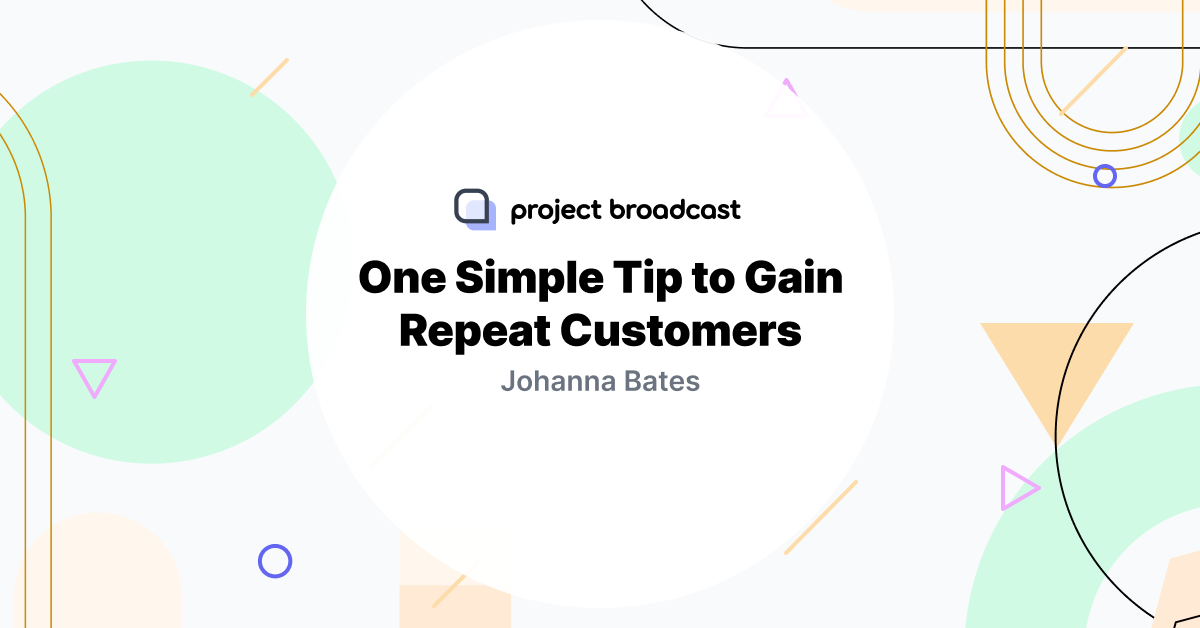 project broadcast

One Simple Tip to Gain Repeat Customers

Johanna Bates